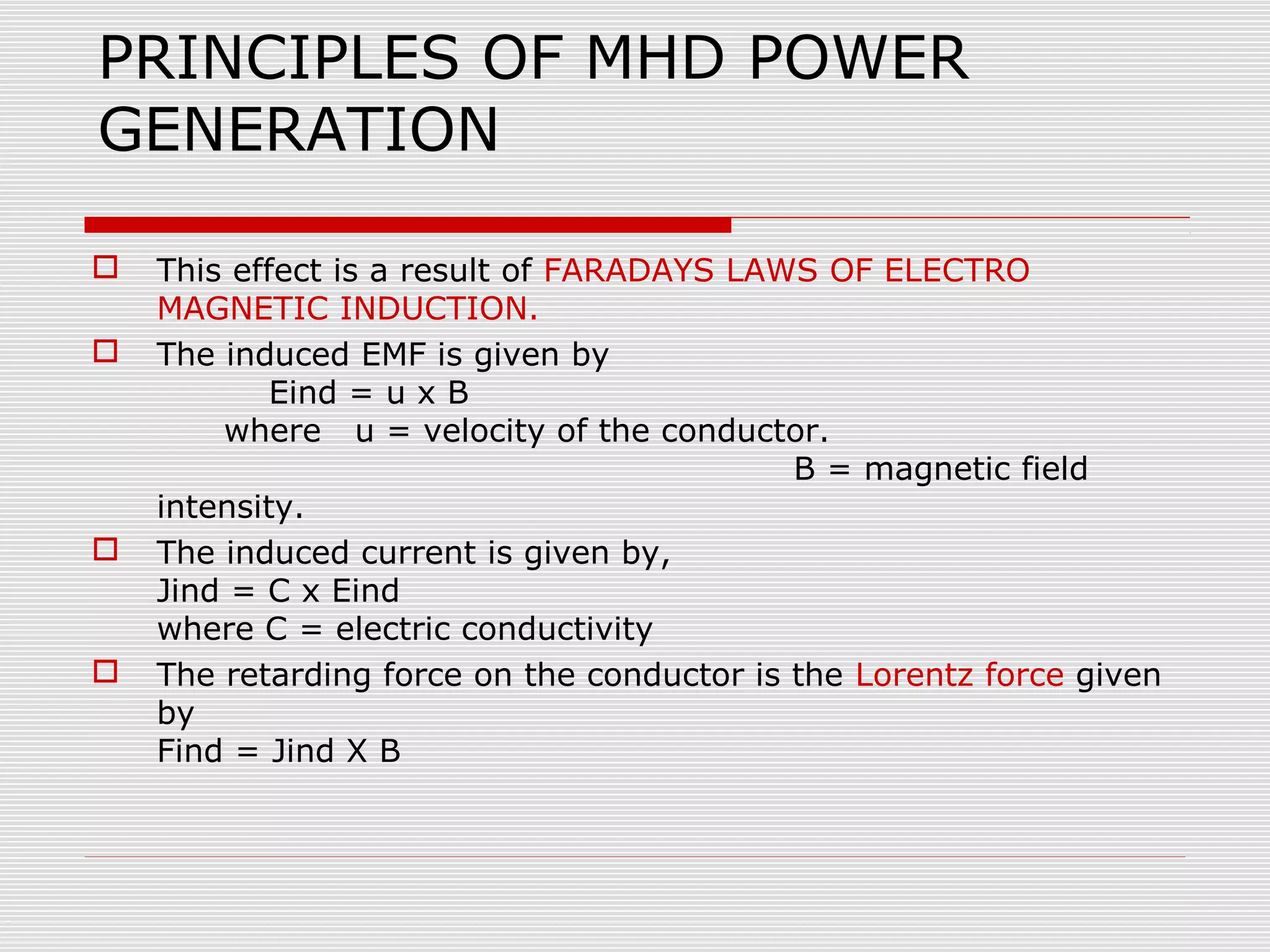 PRINCIPLES OF MHD POWER GENERATION

This effect is a result of FARADAYS LAWS OF ELECTRO MAGNETIC INDUCTION.

The induced EMF is given by
Eind = u x B
where u = velocity of the conductor.
B = magnetic field intensity.

The induced current is given by,
Jind = C x Eind
where C = electric conductivity

The retarding force on the conductor is the Lorentz force given by
Find = Jind X B